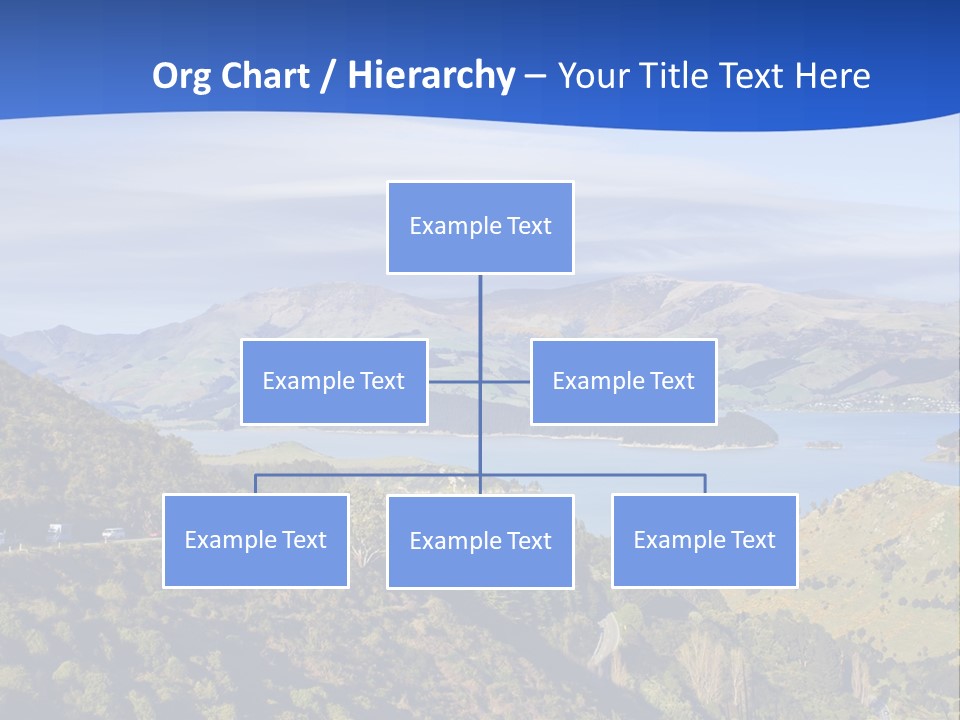 Org Chart / Hierarchy – Your Title Text Here

Example Text

Example Text

Example Text

Example Text

Example Text

Example Text